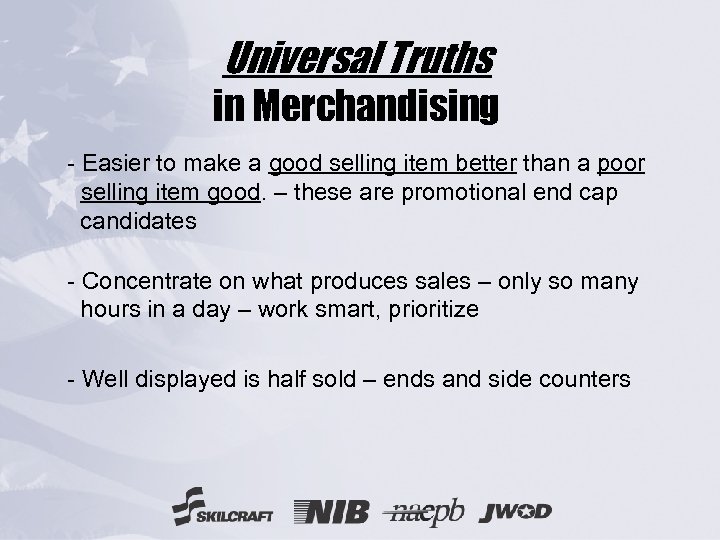 Universal Truths in Merchandising

- Easier to make a good selling item better than a poor selling item good. – these are promotional end cap candidates

- Concentrate on what produces sales – only so many hours in a day – work smart, prioritize

- Well displayed is half sold – ends and side counters

SKILCRAFT NIB naepb JWOD